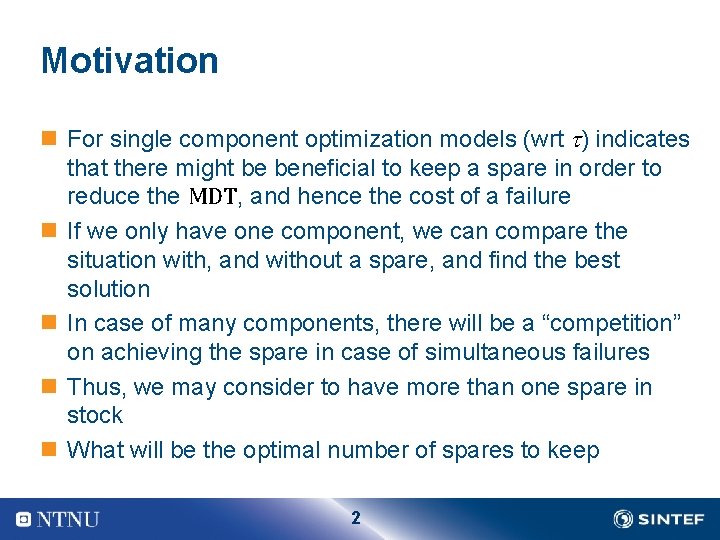 Motivation

For single component optimization models (wrt $\tau$) indicates that there might be beneficial to keep a spare in order to reduce the MDT, and hence the cost of a failure

If we only have one component, we can compare the situation with, and without a spare, and find the best solution

In case of many components, there will be a “competition” on achieving the spare in case of simultaneous failures

Thus, we may consider to have more than one spare in stock

What will be the optimal number of spares to keep

NTNU

2

SINTEF